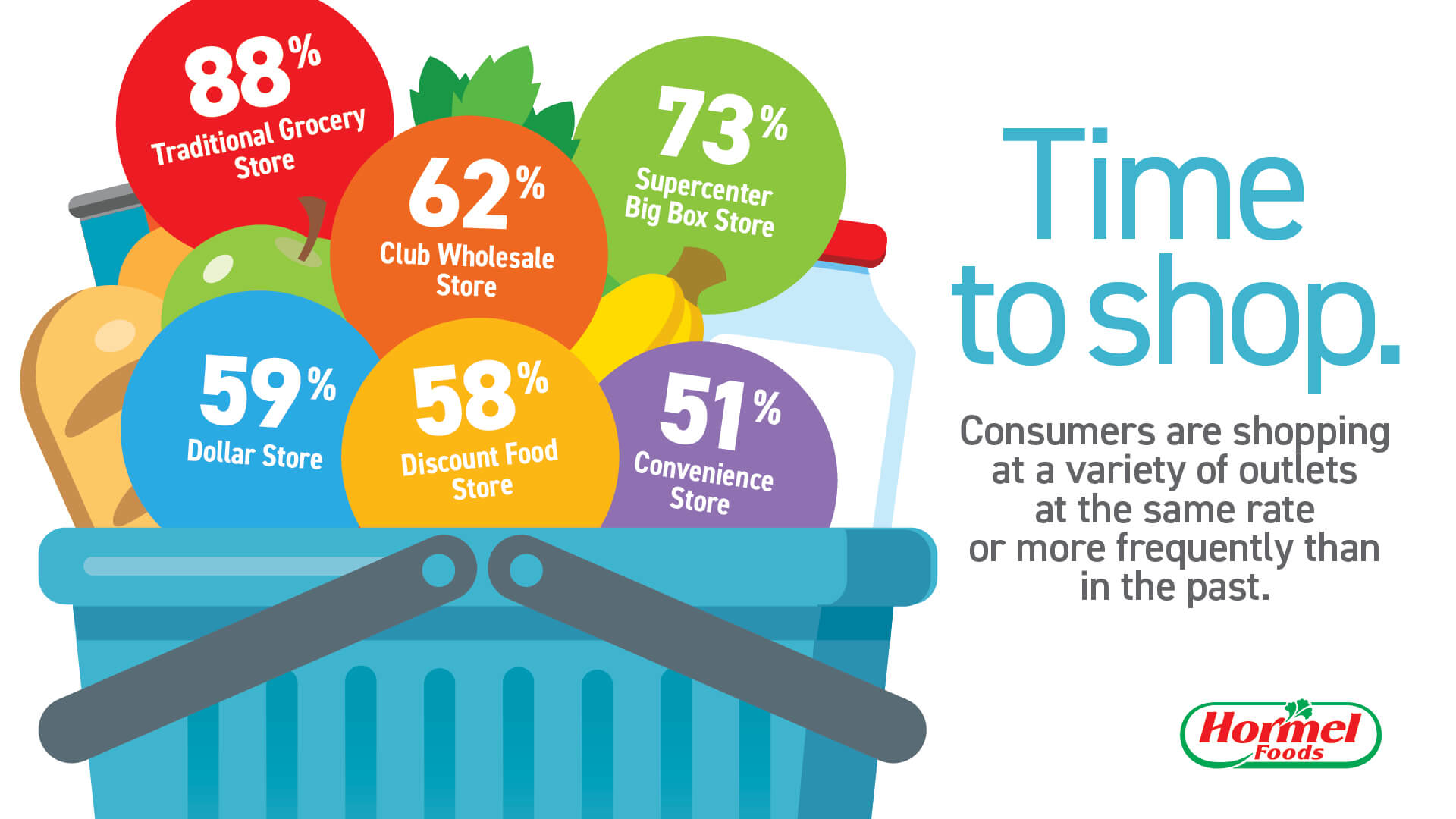 88%
Traditional Grocery Store

62%
Club Wholesale Store

73%
Supercenter Big Box Store

59%
Dollar Store

58%
Discount Food Store

51%
Convenience Store

Time to shop.

Consumers are shopping at a variety of outlets at the same rate or more frequently than in the past.

Hormel Foods